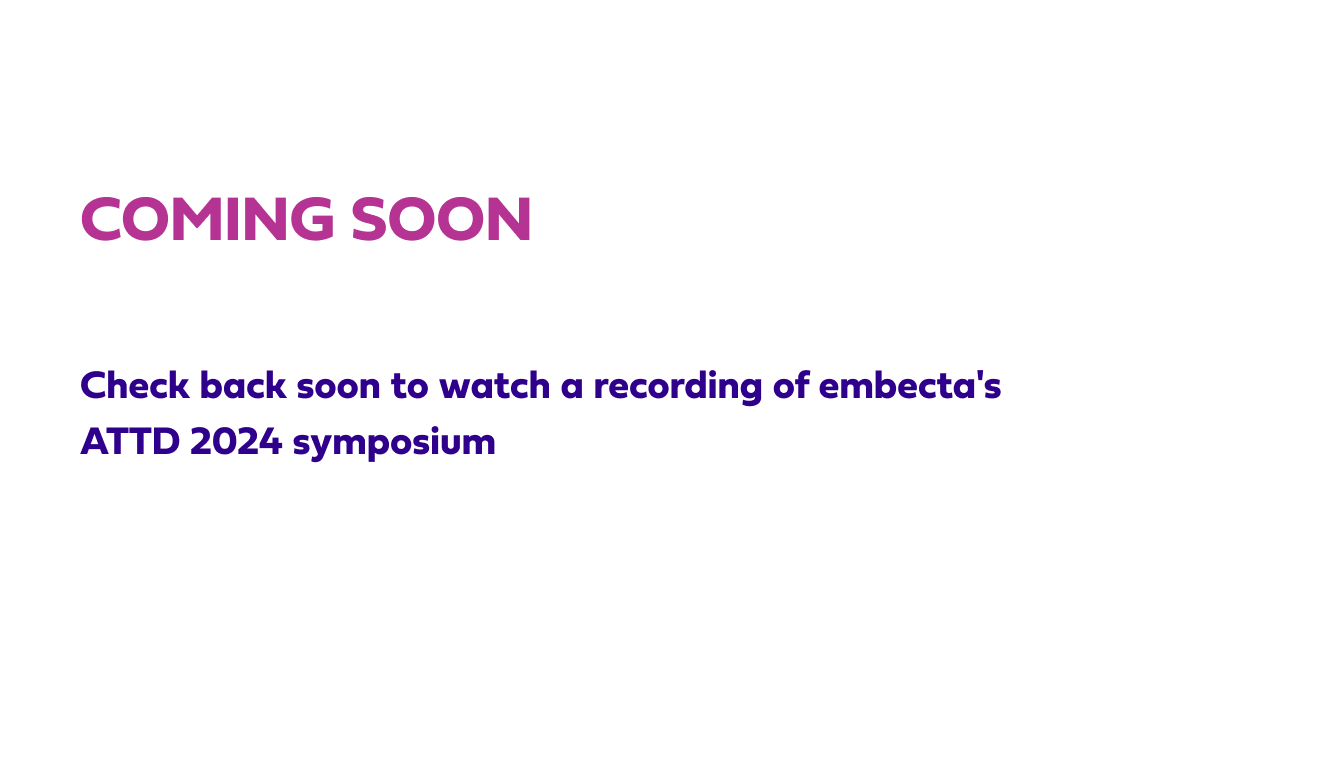 COMING SOON

Check back soon to watch a recording of embecta's ATTD 2024 symposium